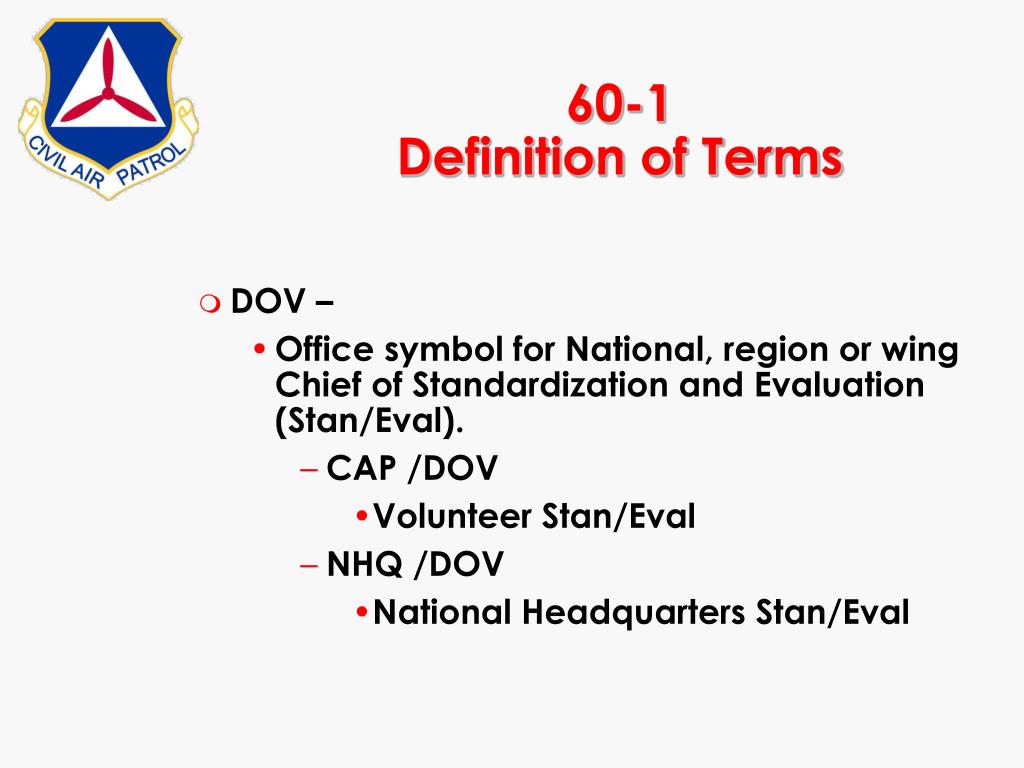 CIVIL AIR PATROL

60-1
Definition of Terms

DOV –
• Office symbol for National, region or wing Chief of Standardization and Evaluation (Stan/Eval).
– CAP /DOV
• Volunteer Stan/Eval
– NHQ /DOV
• National Headquarters Stan/Eval